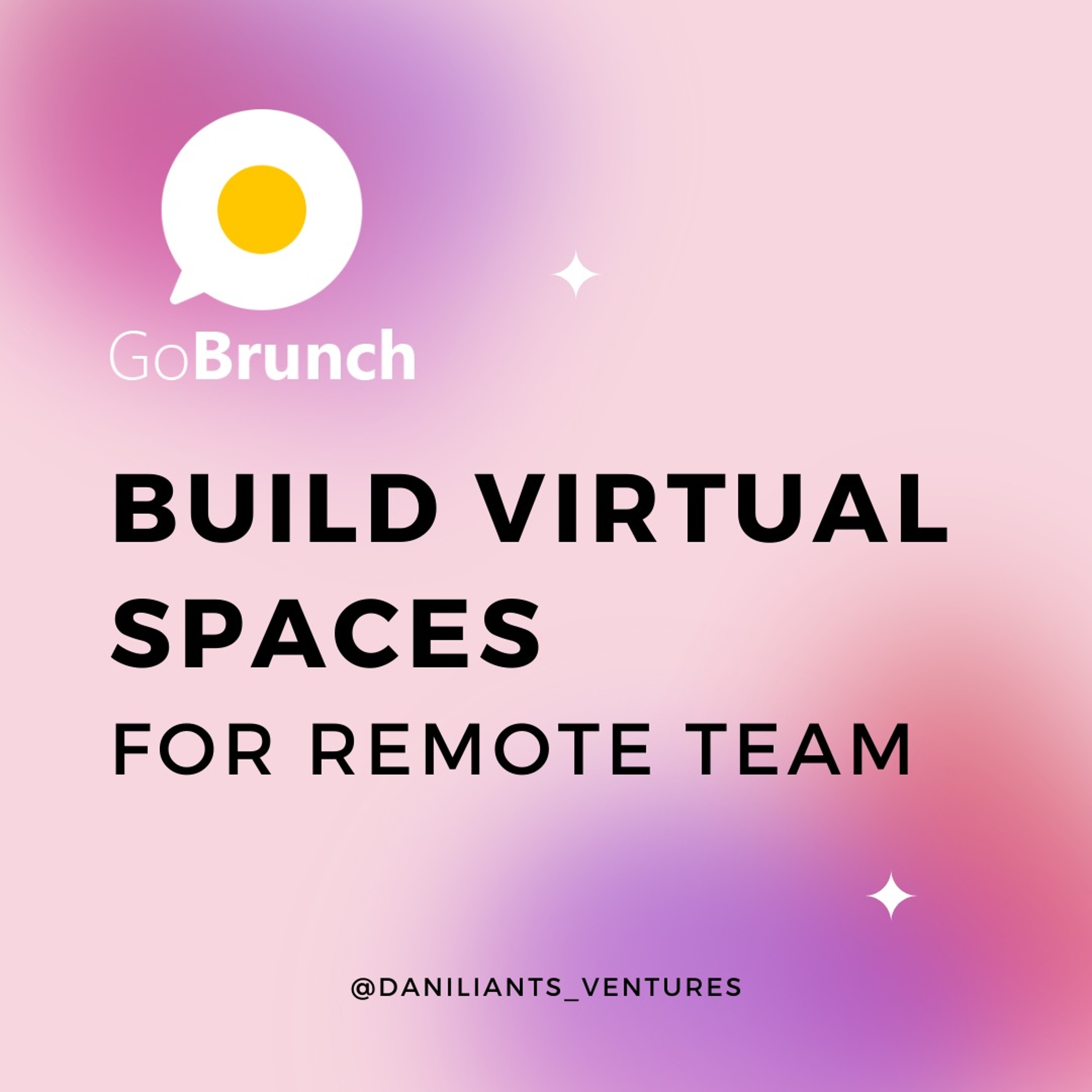 GoBrunch

BUILD VIRTUAL SPACES
FOR REMOTE TEAM

@DANILIANTS_VENTURES